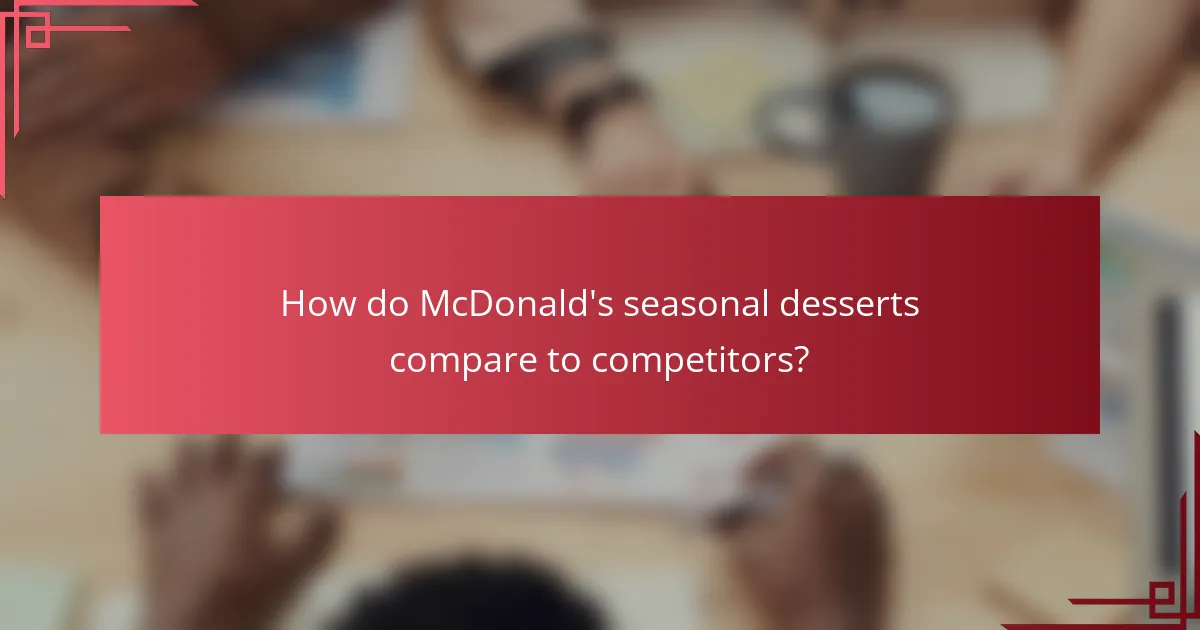 How do McDonald's seasonal desserts compare to competitors?